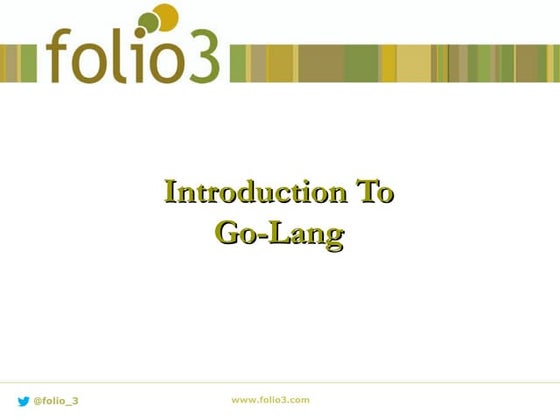 folio3

Introduction To
Go-Lang

@folio_3

www.folio3.com